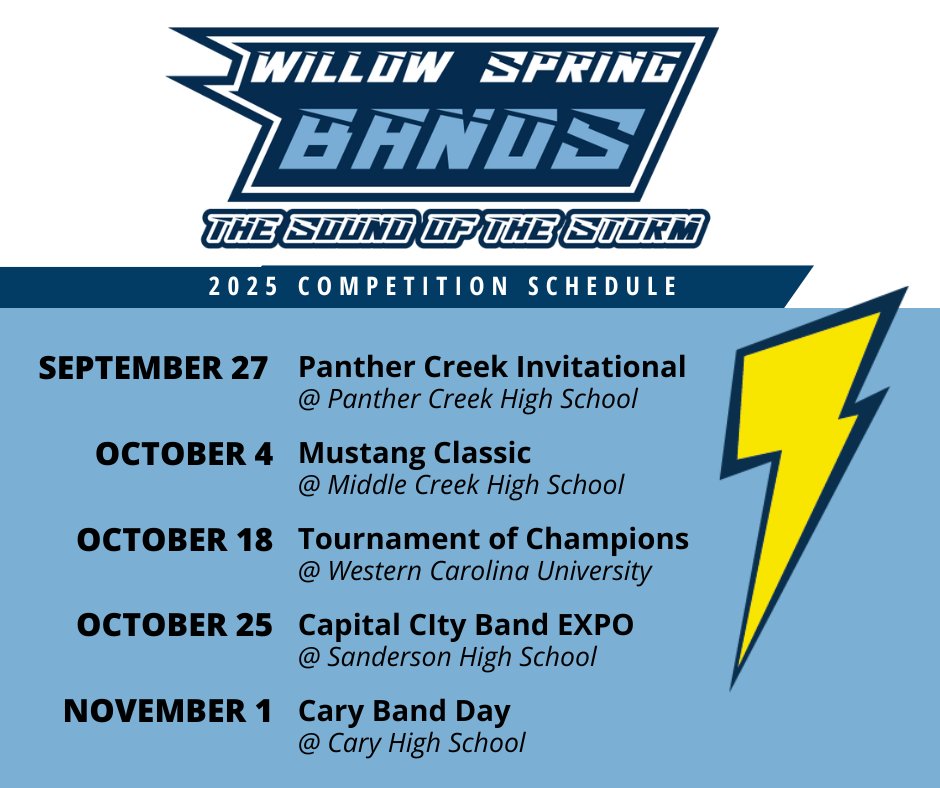 WILLOW SPRING
BANDS
THE SOUND OF THE STORM

2025 COMPETITION SCHEDULE

SEPTEMBER 27 Panther Creek Invitational
@ Panther Creek High School

OCTOBER 4 Mustang Classic
@ Middle Creek High School

OCTOBER 18 Tournament of Champions
@ Western Carolina University

OCTOBER 25 Capital CIty Band EXPO
@ Sanderson High School

NOVEMBER 1 Cary Band Day
@ Cary High School